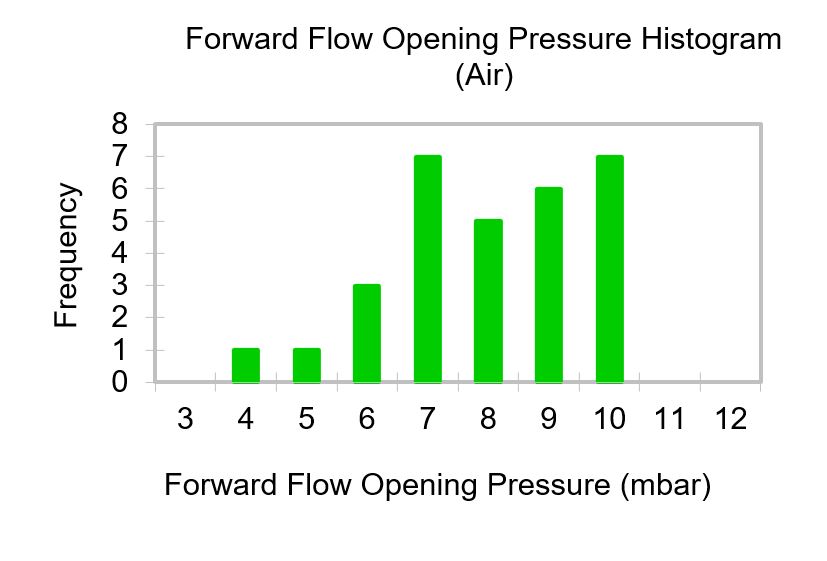 Forward Flow Opening Pressure Histogram
(Air)

Frequency

8
7
6
5
4
3
2
1
0

3 4 5 6 7 8 9 10 11 12

Forward Flow Opening Pressure (mbar)